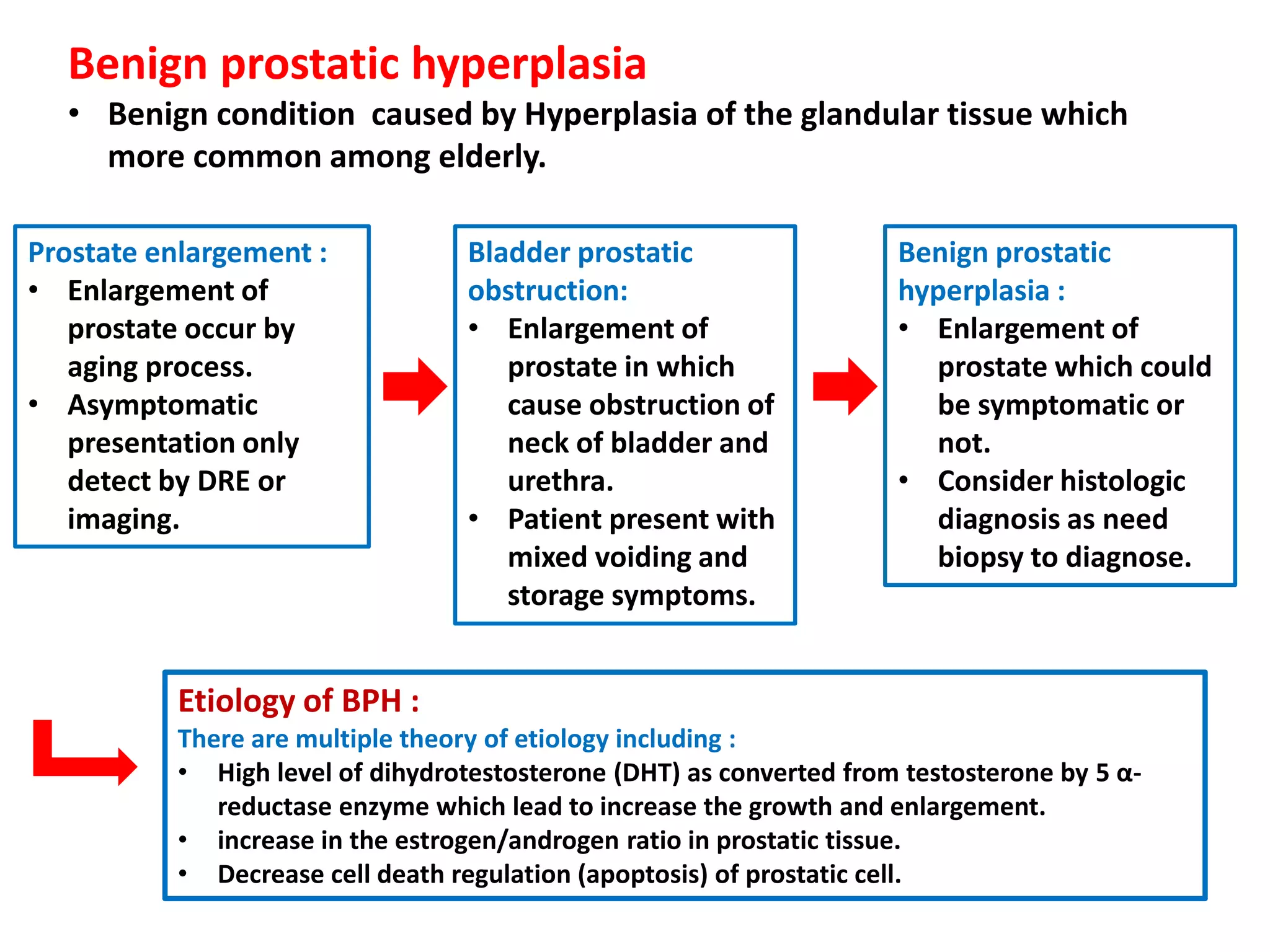 Benign prostatic hyperplasia

• Benign condition caused by Hyperplasia of the glandular tissue which more common among elderly.

Prostate enlargement :
• Enlargement of prostate occur by aging process.
• Asymptomatic presentation only detect by DRE or imaging.

Bladder prostatic obstruction:
• Enlargement of prostate in which cause obstruction of neck of bladder and urethra.
• Patient present with mixed voiding and storage symptoms.

Benign prostatic hyperplasia :
• Enlargement of prostate which could be symptomatic or not.
• Consider histologic diagnosis as need biopsy to diagnose.

Etiology of BPH :
There are multiple theory of etiology including :
• High level of dihydrotestosterone (DHT) as converted from testosterone by 5 α-reductase enzyme which lead to increase the growth and enlargement.
• increase in the estrogen/androgen ratio in prostatic tissue.
• Decrease cell death regulation (apoptosis) of prostatic cell.